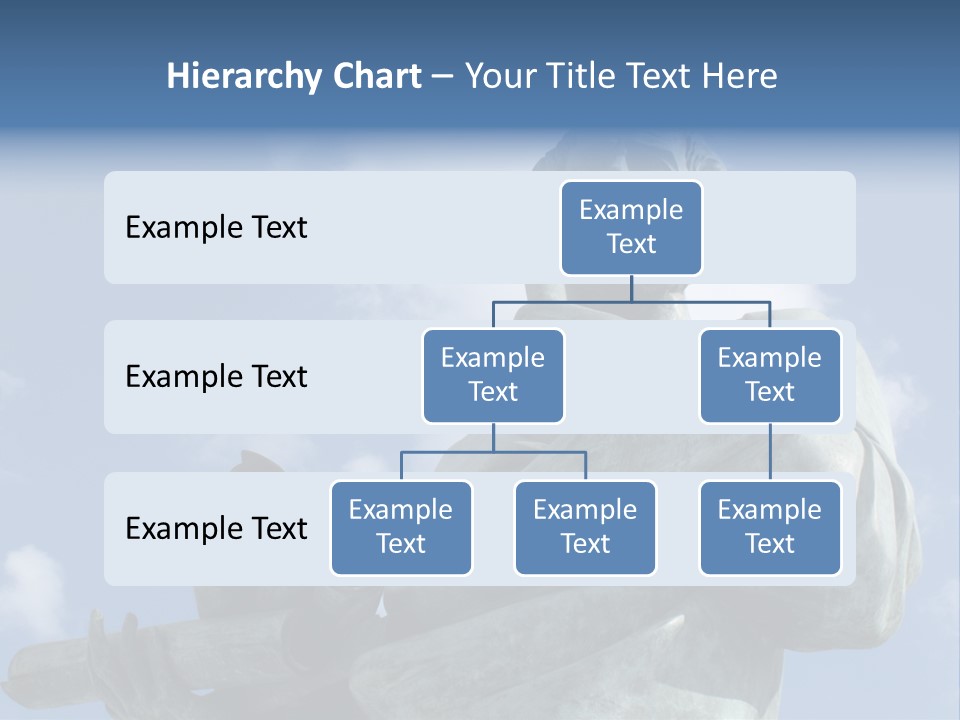 Hierarchy Chart – Your Title Text Here

Example Text

Example Text

Example Text

Example Text

Example Text

Example Text

Example Text

Example Text

Example Text